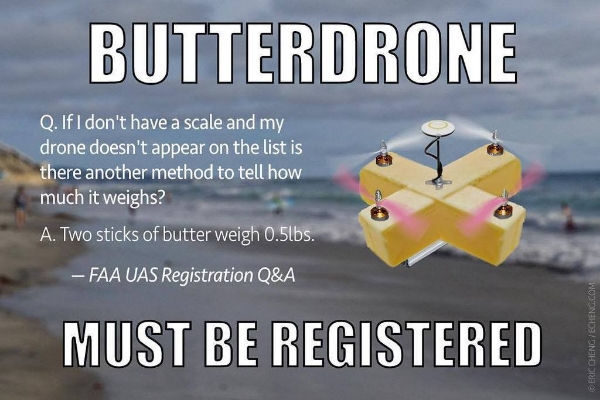 BUTTERDRONE

Q. If I don't have a scale and my drone doesn't appear on the list is there another method to tell how much it weighs?

A. Two sticks of butter weigh 0.5lbs.

— FAA UAS Registration Q&A

MUST BE REGISTERED

© ERIC CHENG / ECHENG.COM